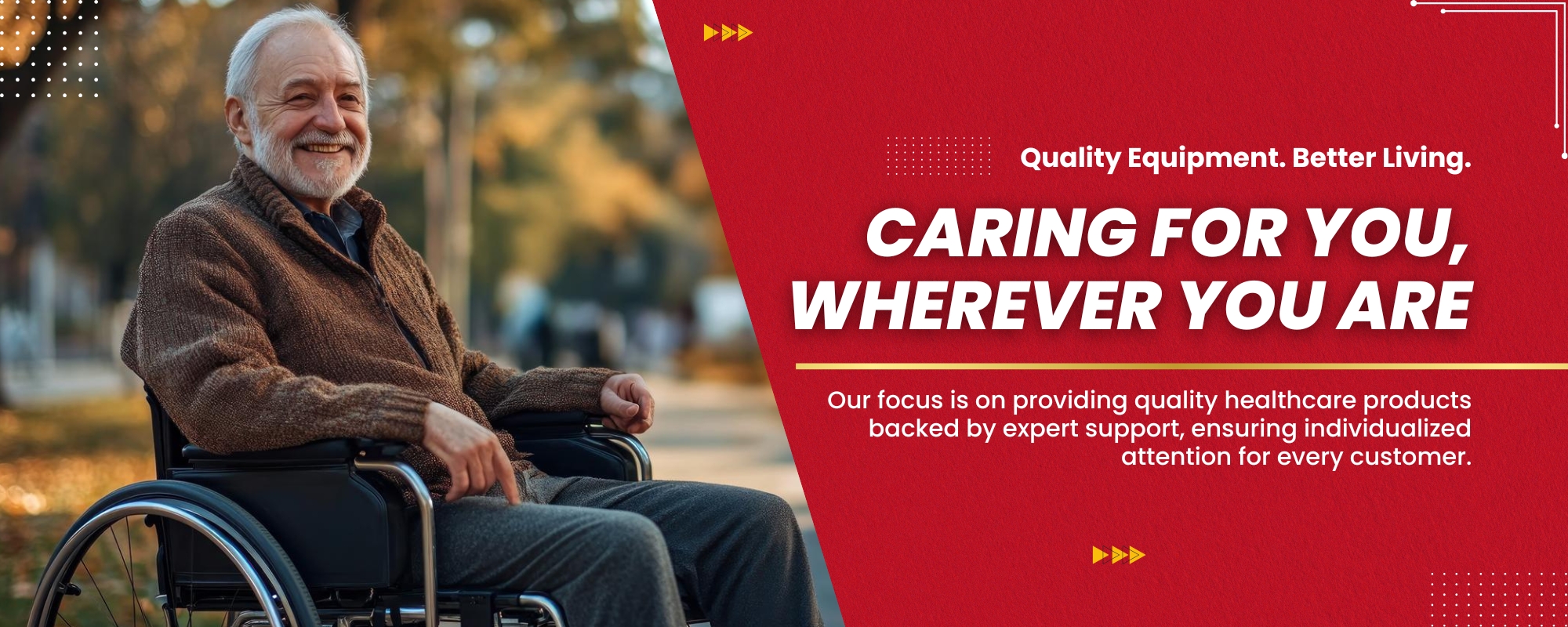 Quality Equipment. Better Living.

CARING FOR YOU, WHEREVER YOU ARE

Our focus is on providing quality healthcare products backed by expert support, ensuring individualized attention for every customer.